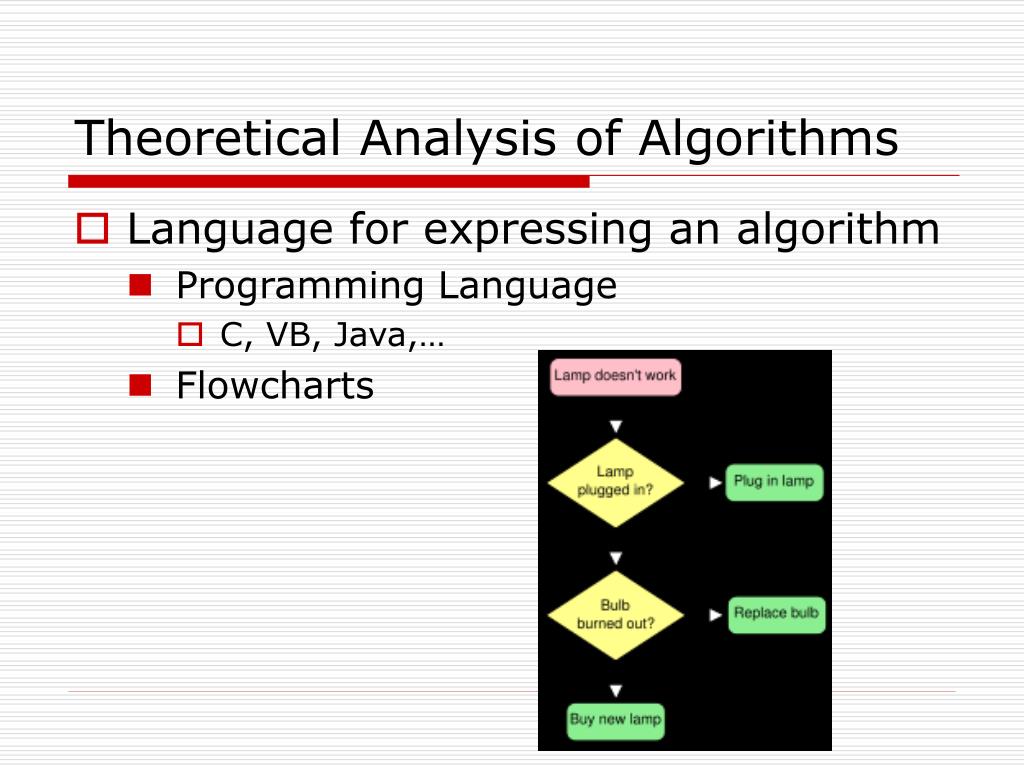 Theoretical Analysis of Algorithms

Language for expressing an algorithm

Programming Language

C, VB, Java,…

Flowcharts

Lamp doesn't work

Lamp plugged in?

Plug in lamp

Bulb burned out?

Replace bulb

Buy new lamp